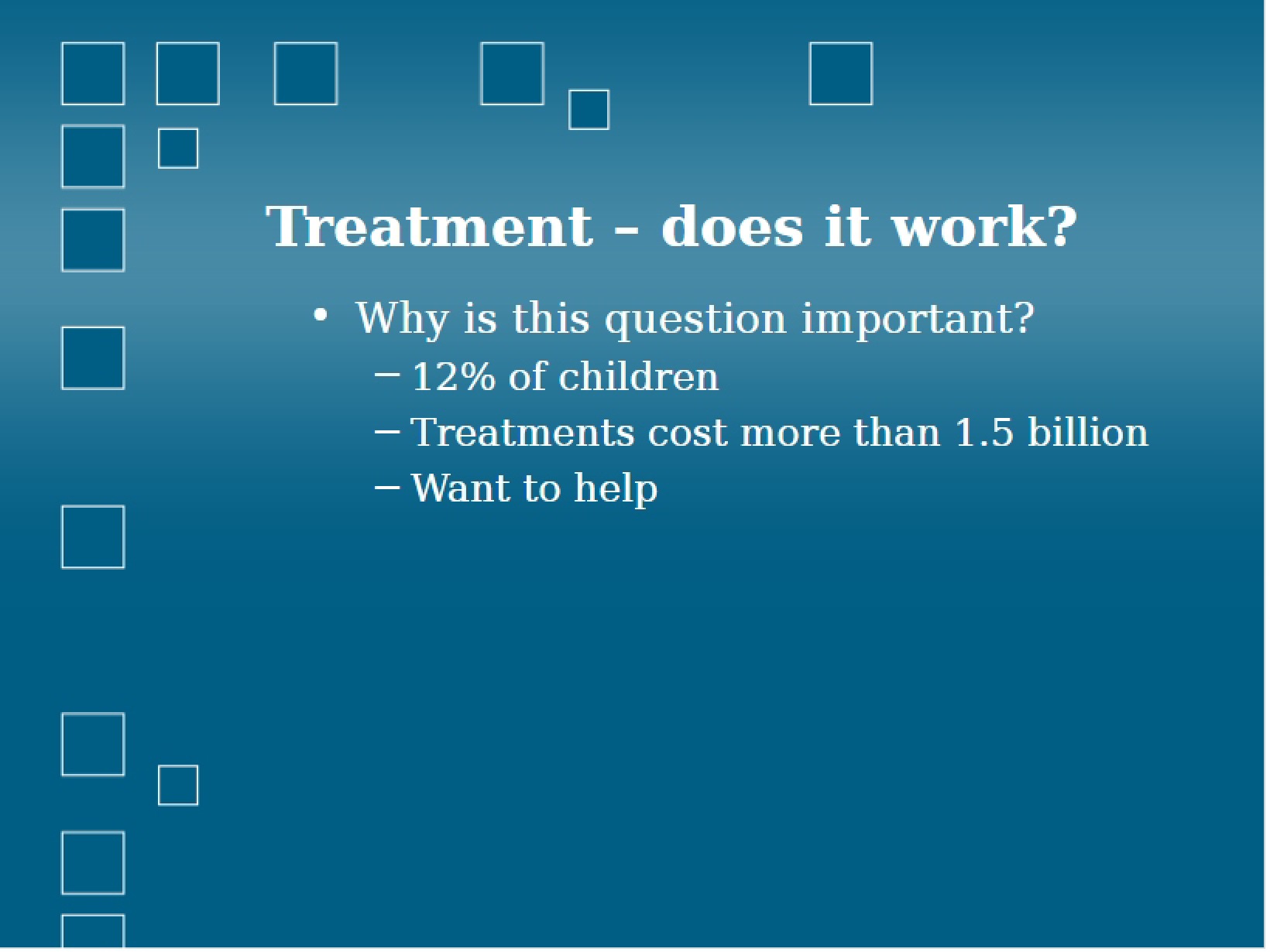 Treatment – does it work?

• Why is this question important?
- 12% of children
- Treatments cost more than 1.5 billion
- Want to help